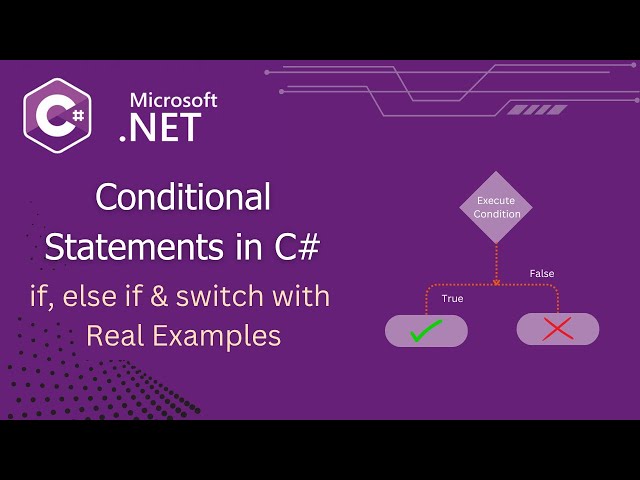 C#

Microsoft
.NET

Conditional Statements in C#
if, else if & switch with Real Examples

Execute Condition

False

True